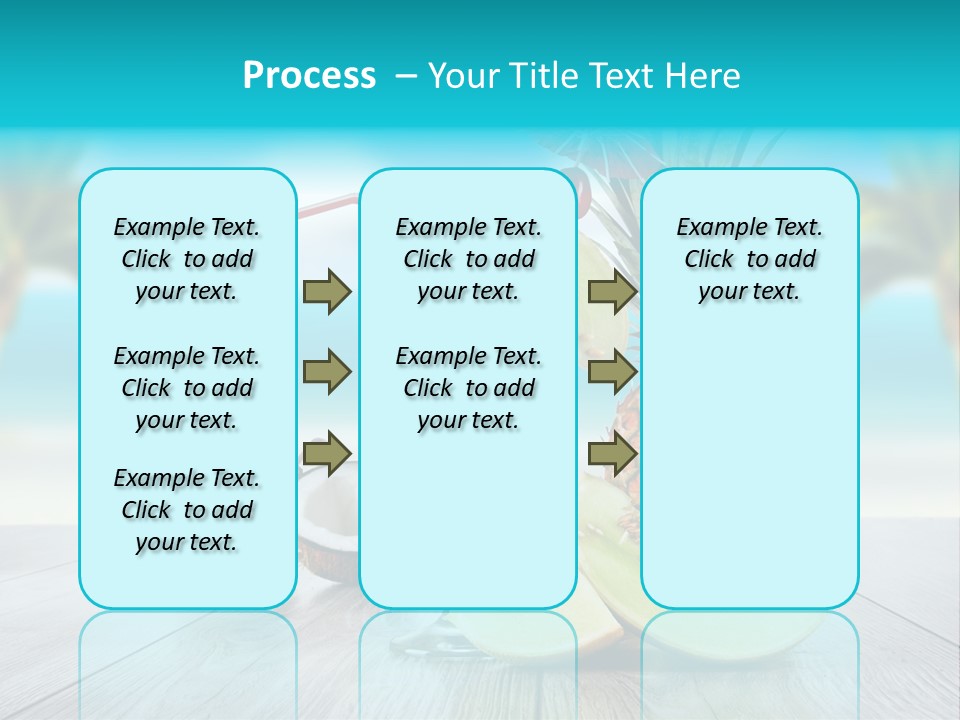 Process – Your Title Text Here

Example Text. Click to add your text.

Example Text. Click to add your text.

Example Text. Click to add your text.

Example Text. Click to add your text.

Example Text. Click to add your text.

Example Text. Click to add your text.